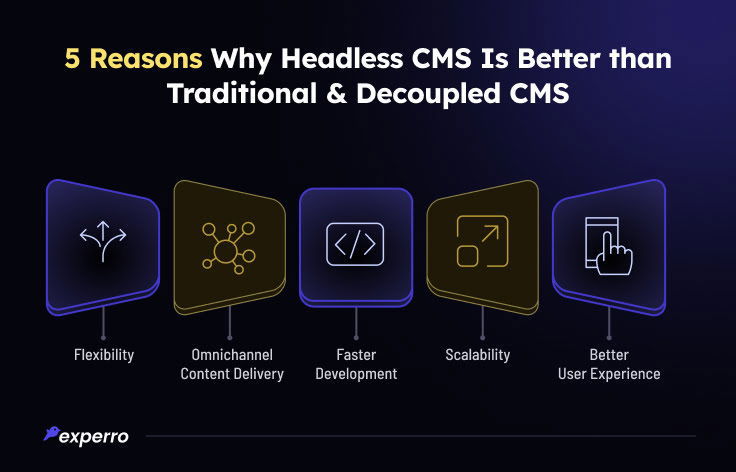 5 Reasons Why Headless CMS Is Better than Traditional & Decoupled CMS

Flexibility

Omnichannel Content Delivery

Faster Development

Scalability

Better User Experience

experro